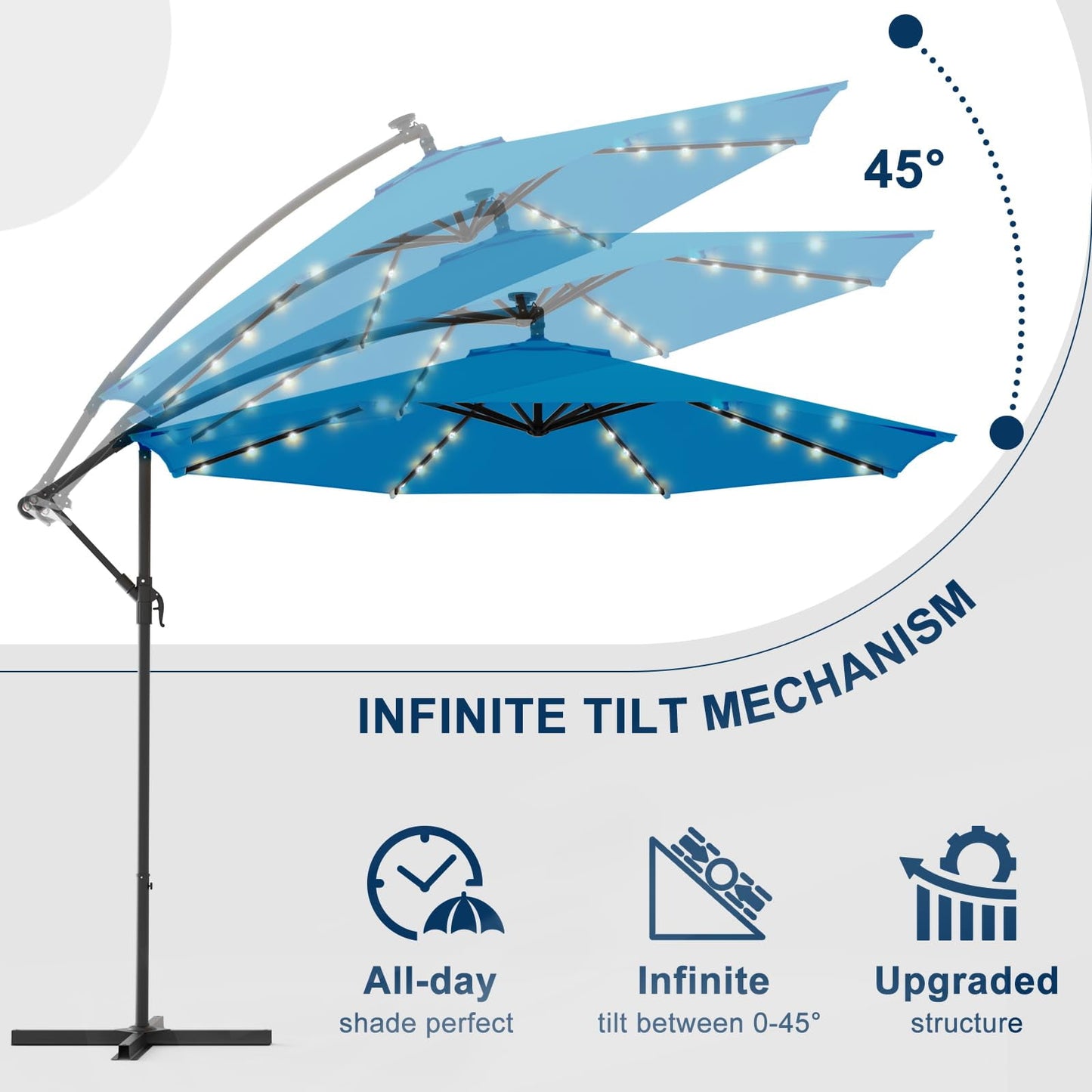 45°

INFINITE TILT MECHANISM

All-day
shade perfect

Infinite
tilt between 0-45°

Upgraded
structure